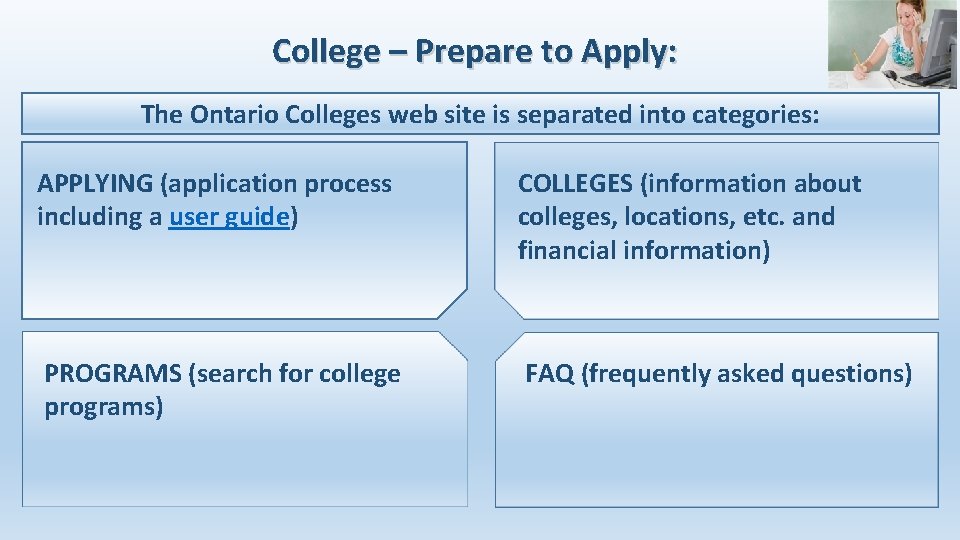 College – Prepare to Apply:

The Ontario Colleges web site is separated into categories:

APPLYING (application process including a user guide)

COLLEGES (information about colleges, locations, etc. and financial information)

PROGRAMS (search for college programs)

FAQ (frequently asked questions)